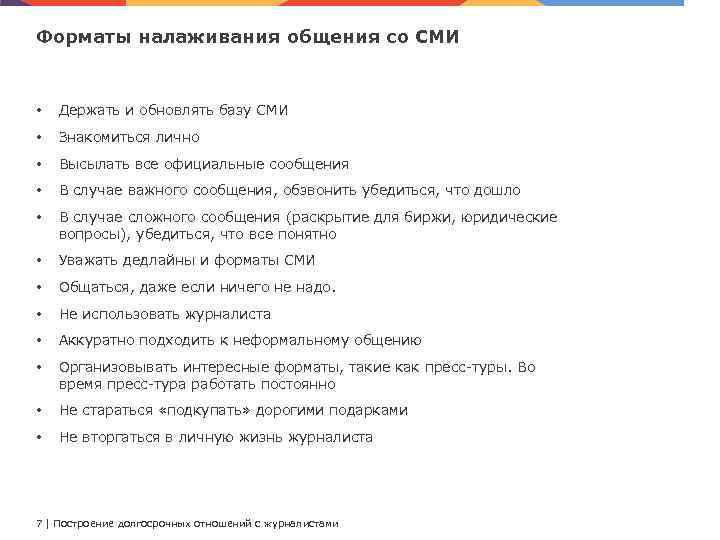 Форматы налаживания общения со СМИ

• Держать и обновлять базу СМИ
• Знакомиться лично
• Высылать все официальные сообщения
• В случае важного сообщения, обзвонить убедиться, что дошло
• В случае сложного сообщения (раскрытие для биржи, юридические вопросы), убедиться, что все понятно
• Уважать дедлайны и форматы СМИ
• Общаться, даже если ничего не надо.
• Не использовать журналиста
• Аккуратно подходить к неформальному общению
• Организовывать интересные форматы, такие как пресс-туры. Во время пресс-тура работать постоянно
• Не стараться «подкупать» дорогими подарками
• Не вторгаться в личную жизнь журналиста

7 | Построение долгосрочных отношений с журналистами